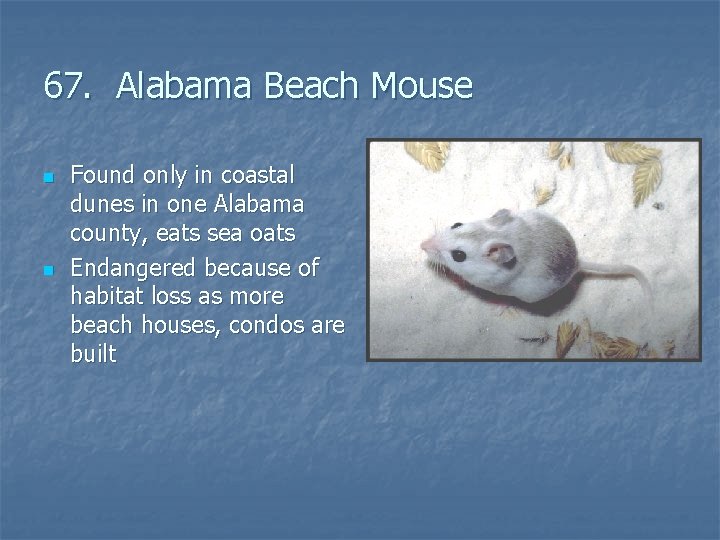 67. Alabama Beach Mouse

- Found only in coastal dunes in one Alabama county, eats sea oats
- Endangered because of habitat loss as more beach houses, condos are built